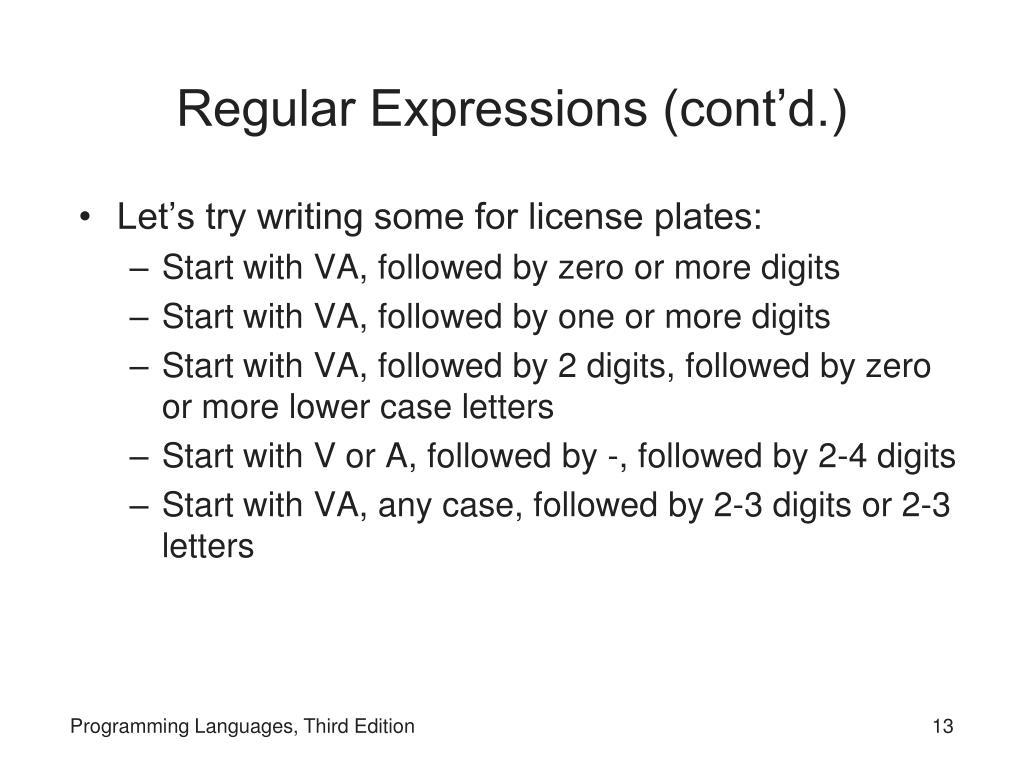 Regular Expressions (cont’d.)

• Let’s try writing some for license plates:
– Start with VA, followed by zero or more digits
– Start with VA, followed by one or more digits
– Start with VA, followed by 2 digits, followed by zero or more lower case letters
– Start with V or A, followed by -, followed by 2-4 digits
– Start with VA, any case, followed by 2-3 digits or 2-3 letters

Programming Languages, Third Edition

13